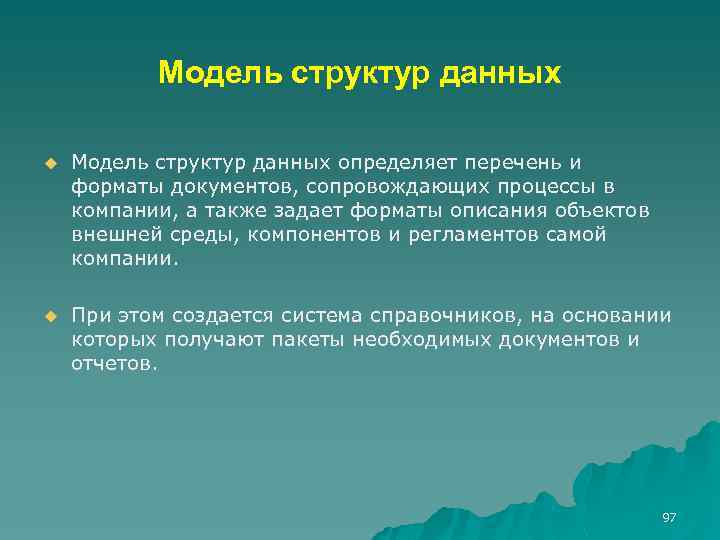 Модель структур данных

Модель структур данных определяет перечень и форматы документов, сопровождающих процессы в компании, а также задает форматы описания объектов внешней среды, компонентов и регламентов самой компании.

При этом создается система справочников, на основании которых получают пакеты необходимых документов и отчетов.

97